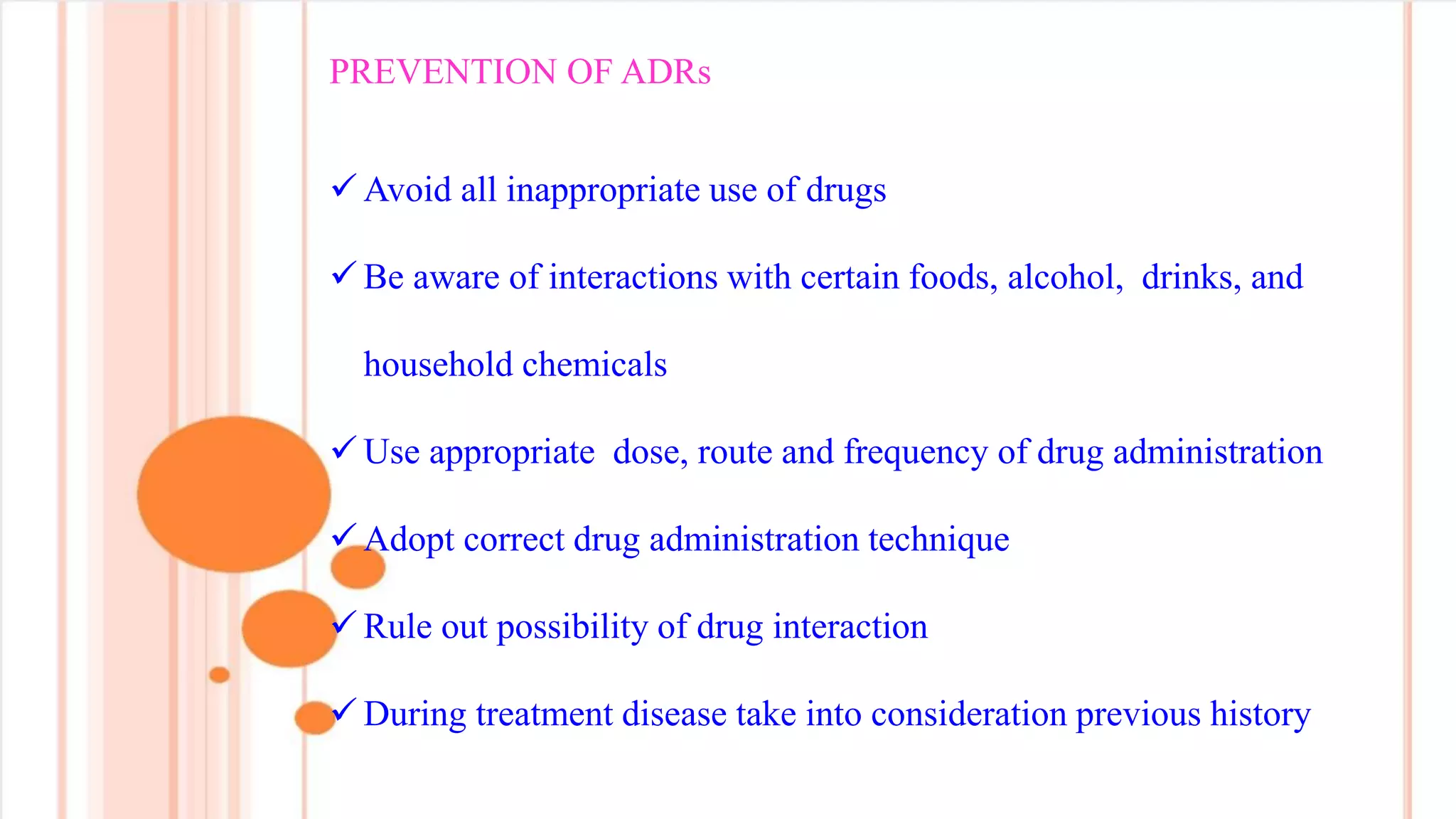 PREVENTION OF ADRs

✓ Avoid all inappropriate use of drugs

✓ Be aware of interactions with certain foods, alcohol, drinks, and household chemicals

✓ Use appropriate dose, route and frequency of drug administration

✓ Adopt correct drug administration technique

✓ Rule out possibility of drug interaction

✓ During treatment disease take into consideration previous history